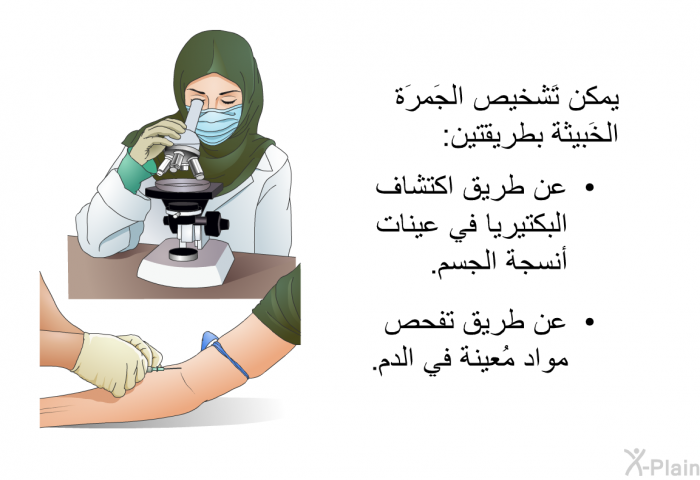 يمكن تَشخيص الجَمرَة الخَبيثة بطريقتين:

• عن طريق اكتشاف البكتيريا في عينات أنسجة الجسم.

• عن طريق تفحص مواد مُعينة في الدم.

X-Plain